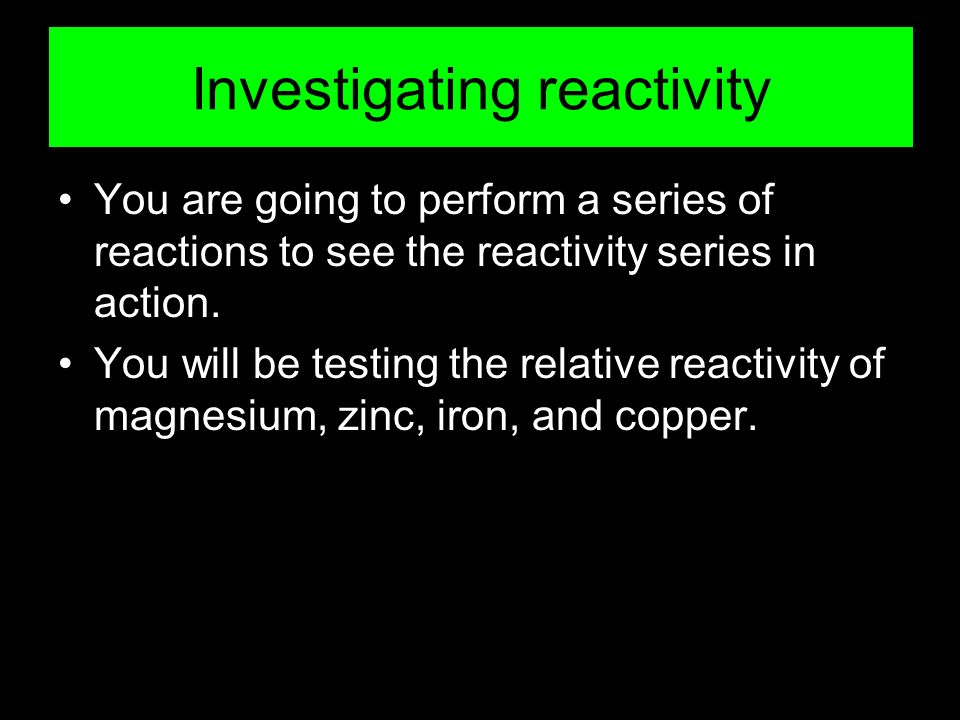 Investigating reactivity

• You are going to perform a series of reactions to see the reactivity series in action.
• You will be testing the relative reactivity of magnesium, zinc, iron, and copper.